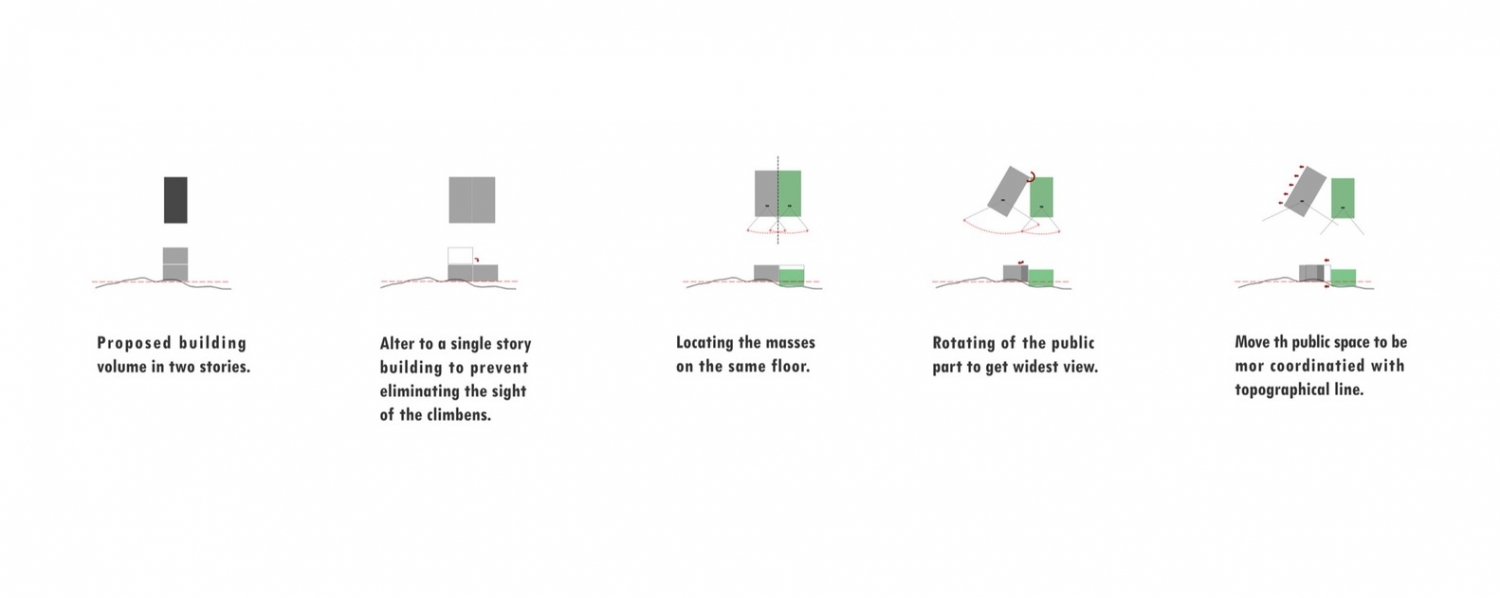 Proposed building volume in two stories.

Alter to a single story building to prevent eliminating the sight of the climbens.

Locating the masses on the same floor.

Rotating of the public part to get widest view.

Move th public space to be mor coordinatied with topographical line.